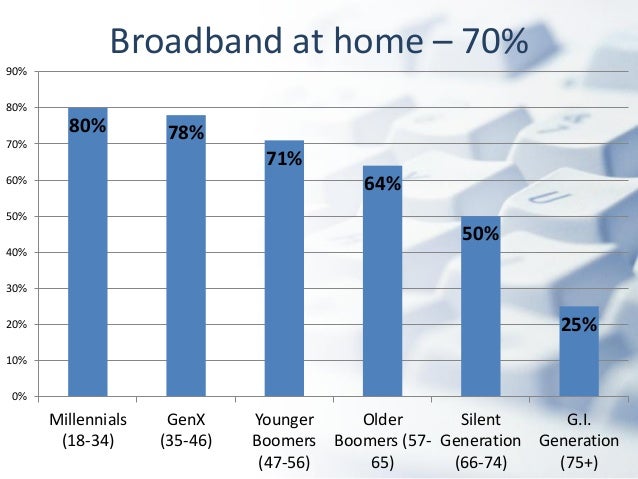 Broadband at home – 70%

90%
80%
70%
60%
50%
40%
30%
20%
10%
0%

80%
78%
71%
64%
50%
25%

Millennials (18-34)
GenX (35-46)
Younger Boomers (47-56)
Older Boomers (57-65)
Silent Generation (66-74)
G.I. Generation (75+)